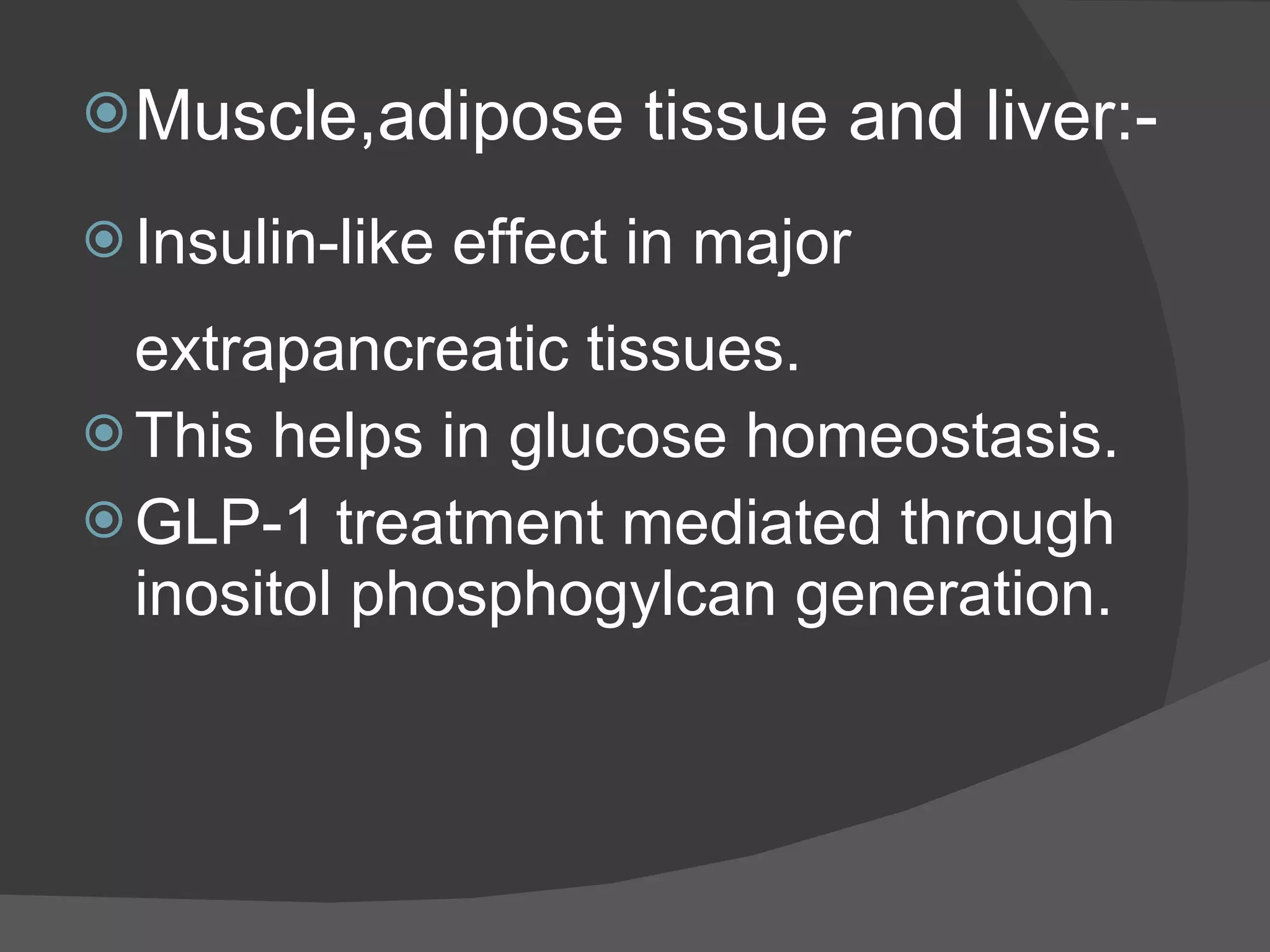 Muscle,adipose tissue and liver:-

Insulin-like effect in major extrapancreatic tissues.

This helps in glucose homeostasis.

GLP-1 treatment mediated through inositol phosphogylcan generation.